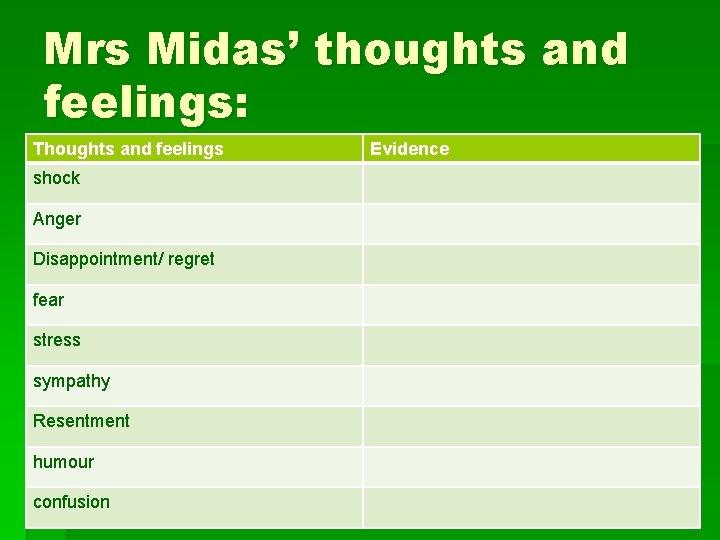 Mrs Midas’ thoughts and feelings:

| Thoughts and feelings | Evidence |
|---|---|
| shock | |
| Anger | |
| Disappointment/ regret | |
| fear | |
| stress | |
| sympathy | |
| Resentment | |
| humour | |
| confusion | |